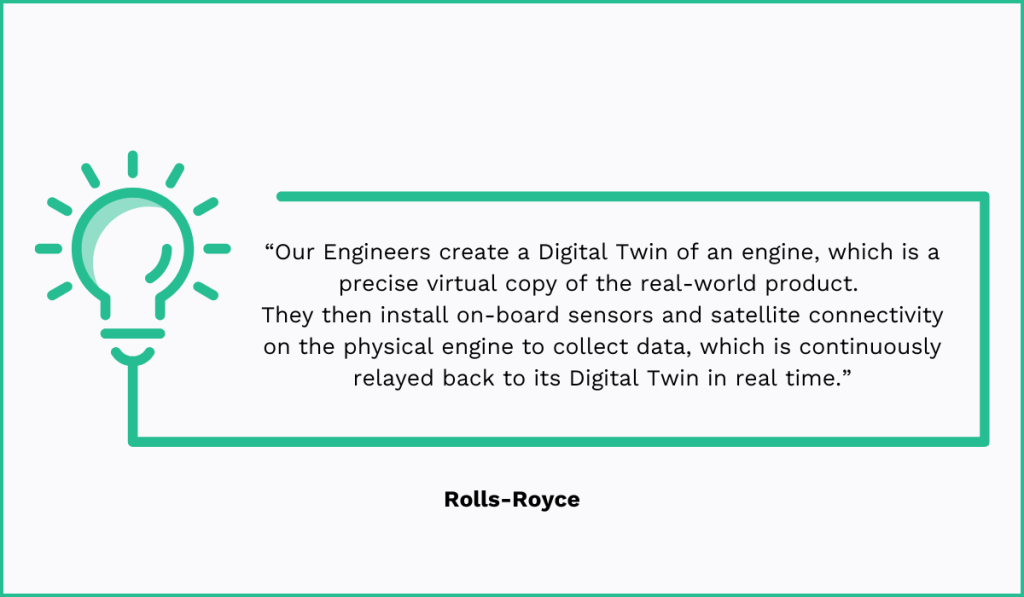 “Our Engineers create a Digital Twin of an engine, which is a precise virtual copy of the real-world product.
They then install on-board sensors and satellite connectivity on the physical engine to collect data, which is continuously relayed back to its Digital Twin in real time.”

Rolls-Royce